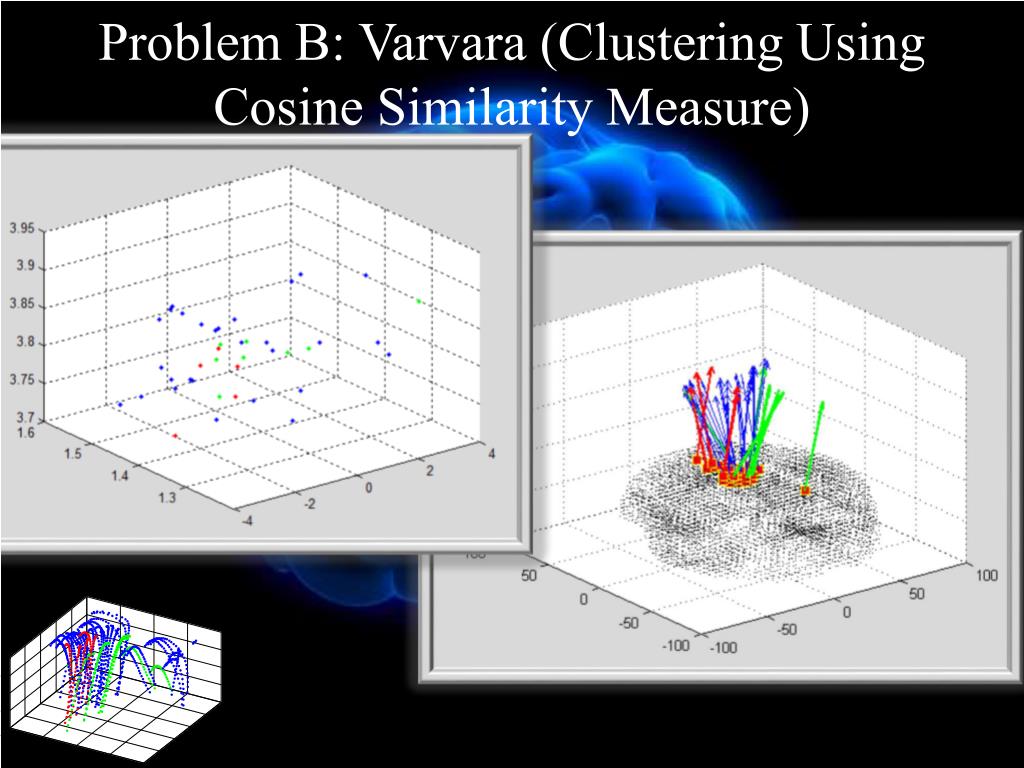 Problem B: Varvara (Clustering Using Cosine Similarity Measure)

3.95
3.9
3.85
3.8
3.75
3.7
1.6
1.5
1.4
1.3
-4
-2
0
2
4

100
50
0
-50
-100
-100
-50
0
50
100